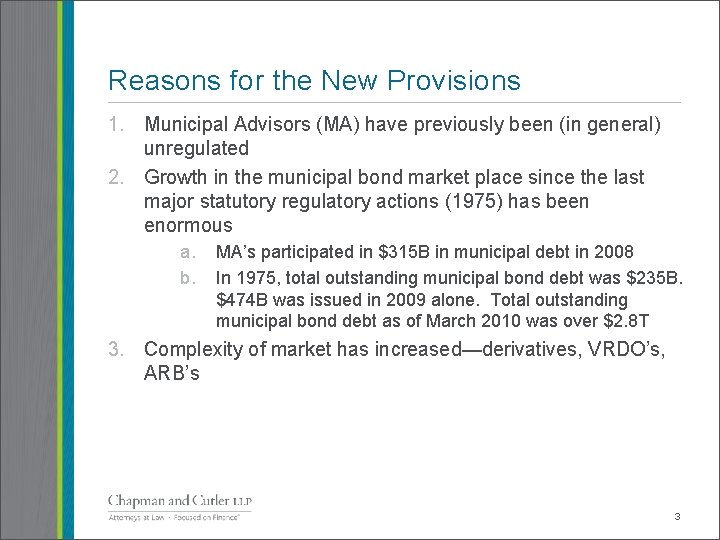 Reasons for the New Provisions

1. Municipal Advisors (MA) have previously been (in general) unregulated

2. Growth in the municipal bond market place since the last major statutory regulatory actions (1975) has been enormous

a. MA's participated in \$315B in municipal debt in 2008

b. In 1975, total outstanding municipal bond debt was \$235B. \$474B was issued in 2009 alone. Total outstanding municipal bond debt as of March 2010 was over \$2.8T

3. Complexity of market has increased—derivatives, VRDO's, ARB's

Chapman and Cutler LLP
Attorneys at Law · Focused on Finance®

3